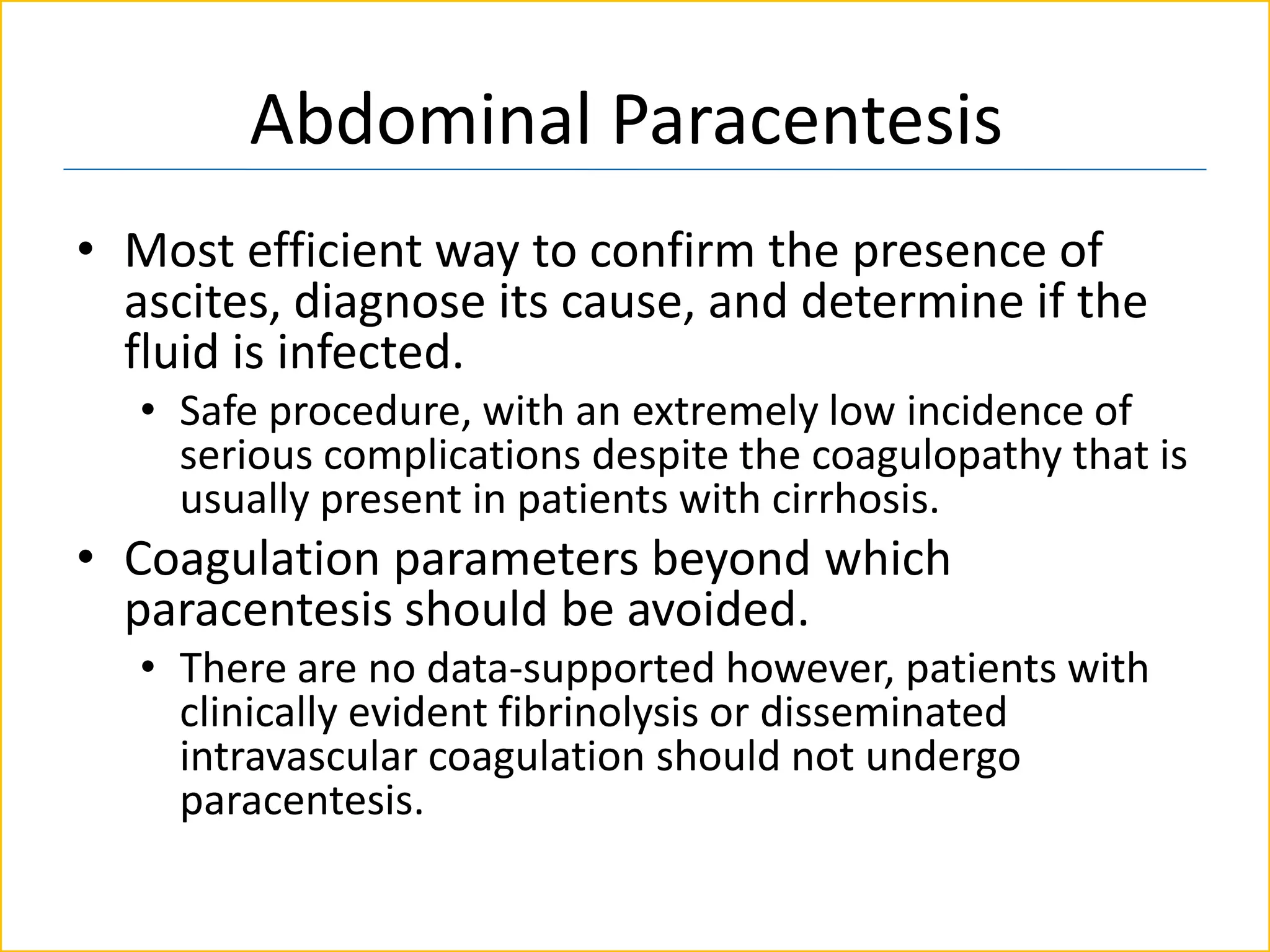 Abdominal Paracentesis

• Most efficient way to confirm the presence of ascites, diagnose its cause, and determine if the fluid is infected.
• Safe procedure, with an extremely low incidence of serious complications despite the coagulopathy that is usually present in patients with cirrhosis.
• Coagulation parameters beyond which paracentesis should be avoided.
• There are no data-supported however, patients with clinically evident fibrinolysis or disseminated intravascular coagulation should not undergo paracentesis.